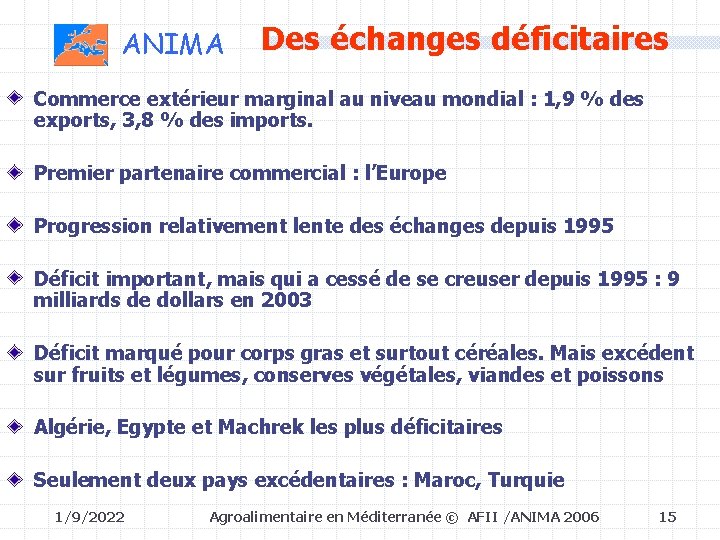 ANIMA Des échanges déficitaires

Commerce extérieur marginal au niveau mondial : 1,9 % des exports, 3,8 % des imports.

Premier partenaire commercial : l'Europe

Progression relativement lente des échanges depuis 1995

Déficit important, mais qui a cessé de se creuser depuis 1995 : 9 milliards de dollars en 2003

Déficit marqué pour corps gras et surtout céréales. Mais excédent sur fruits et légumes, conserves végétales, viandes et poissons

Algérie, Egypte et Machrek les plus déficitaires

Seulement deux pays excédentaires : Maroc, Turquie

1/9/2022 Agroalimentaire en Méditerranée © AFII /ANIMA 2006 15